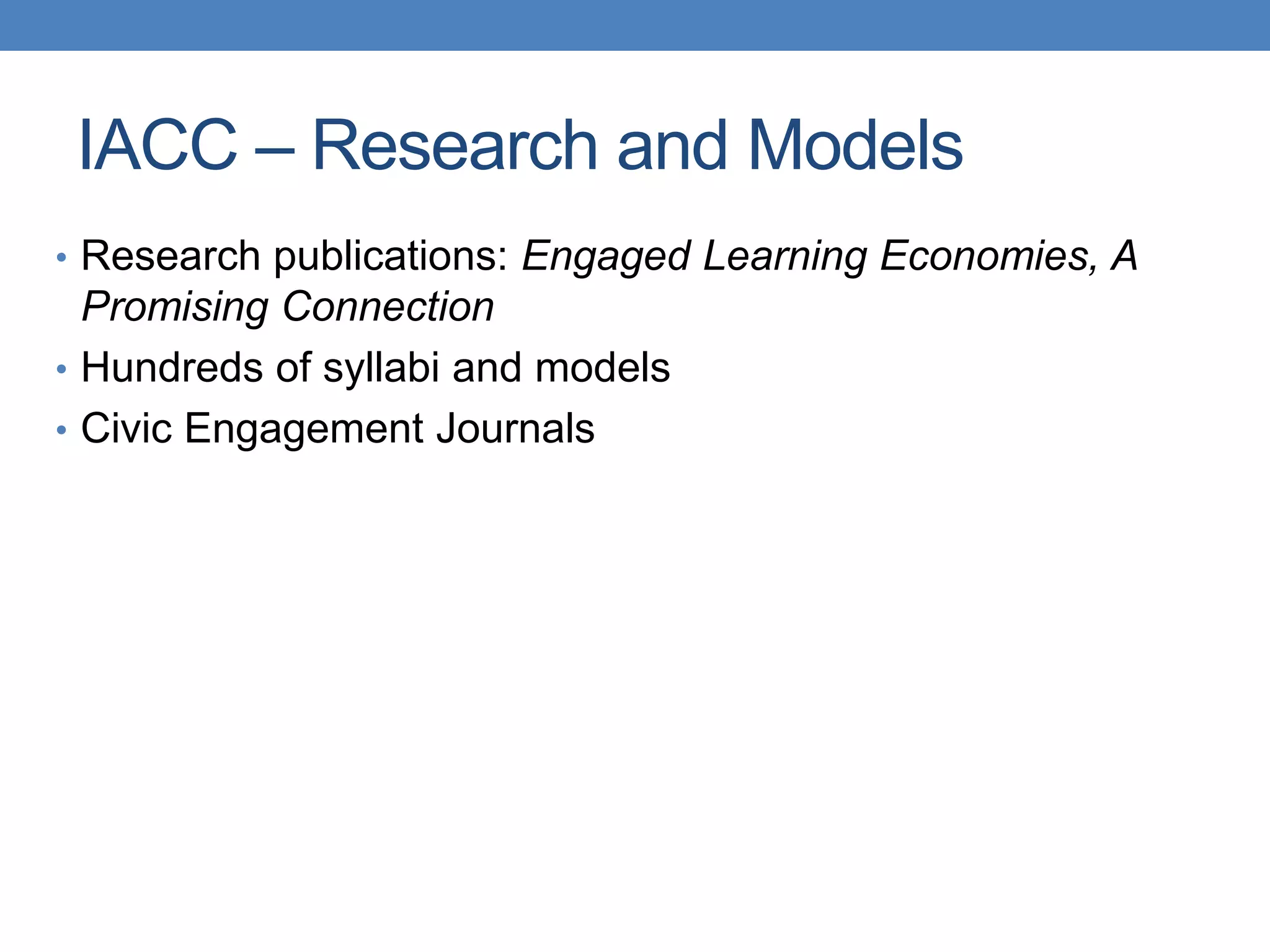 IACC – Research and Models

• Research publications: Engaged Learning Economies, A Promising Connection
• Hundreds of syllabi and models
• Civic Engagement Journals